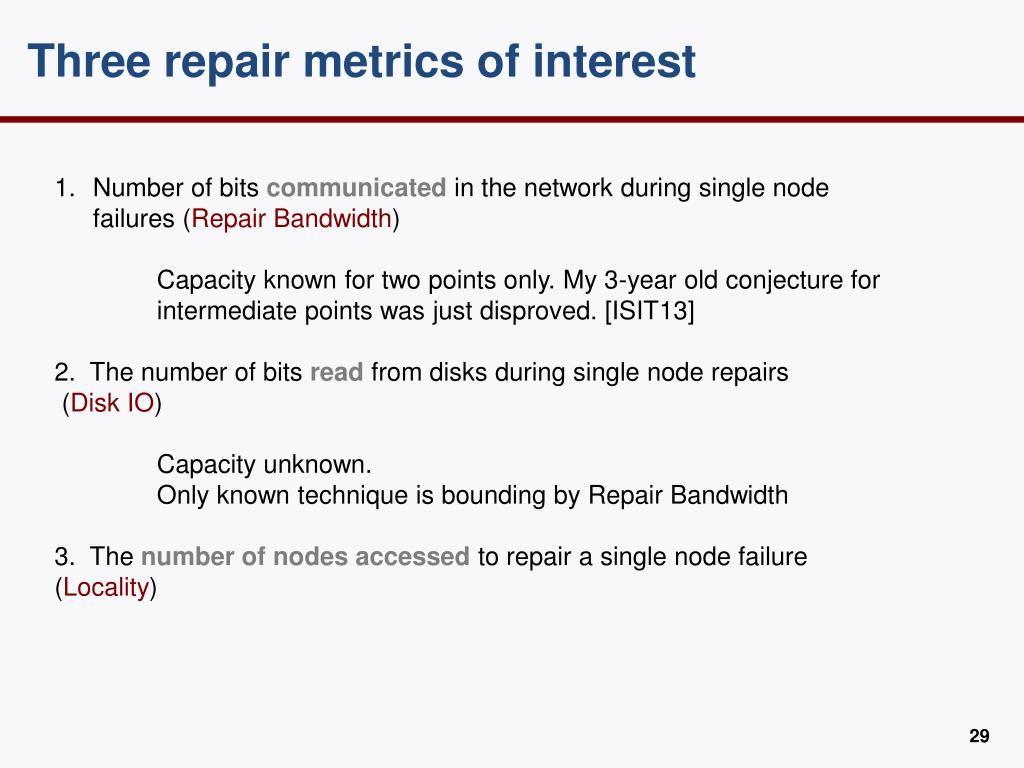 Three repair metrics of interest

1. Number of bits communicated in the network during single node failures (Repair Bandwidth)

Capacity known for two points only. My 3-year old conjecture for intermediate points was just disproved. [ISIT13]

2. The number of bits read from disks during single node repairs (Disk IO)

Capacity unknown.
Only known technique is bounding by Repair Bandwidth

3. The number of nodes accessed to repair a single node failure (Locality)

29